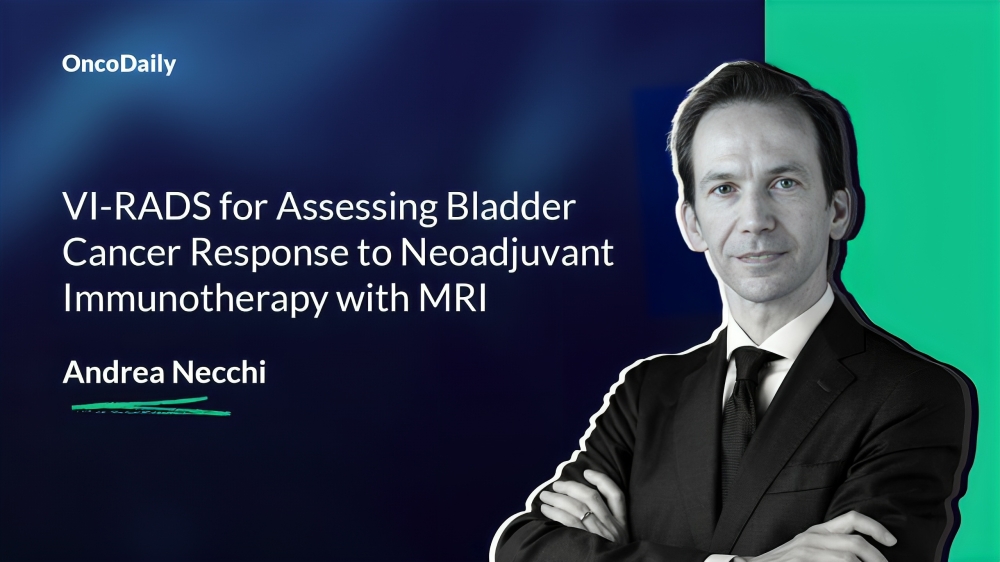 OncoDaily

VI-RADS for Assessing Bladder Cancer Response to Neoadjuvant Immunotherapy with MRI

Andrea Necchi